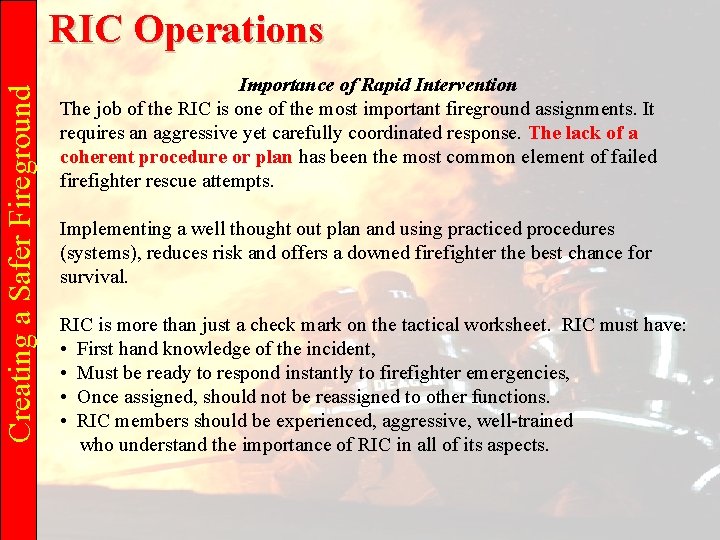 Creating a Safer Fireground

RIC Operations

Importance of Rapid Intervention

The job of the RIC is one of the most important fireground assignments. It requires an aggressive yet carefully coordinated response. The lack of a coherent procedure or plan has been the most common element of failed firefighter rescue attempts.

Implementing a well thought out plan and using practiced procedures (systems), reduces risk and offers a downed firefighter the best chance for survival.

RIC is more than just a check mark on the tactical worksheet. RIC must have:
• First hand knowledge of the incident,
• Must be ready to respond instantly to firefighter emergencies,
• Once assigned, should not be reassigned to other functions.
• RIC members should be experienced, aggressive, well-trained who understand the importance of RIC in all of its aspects.